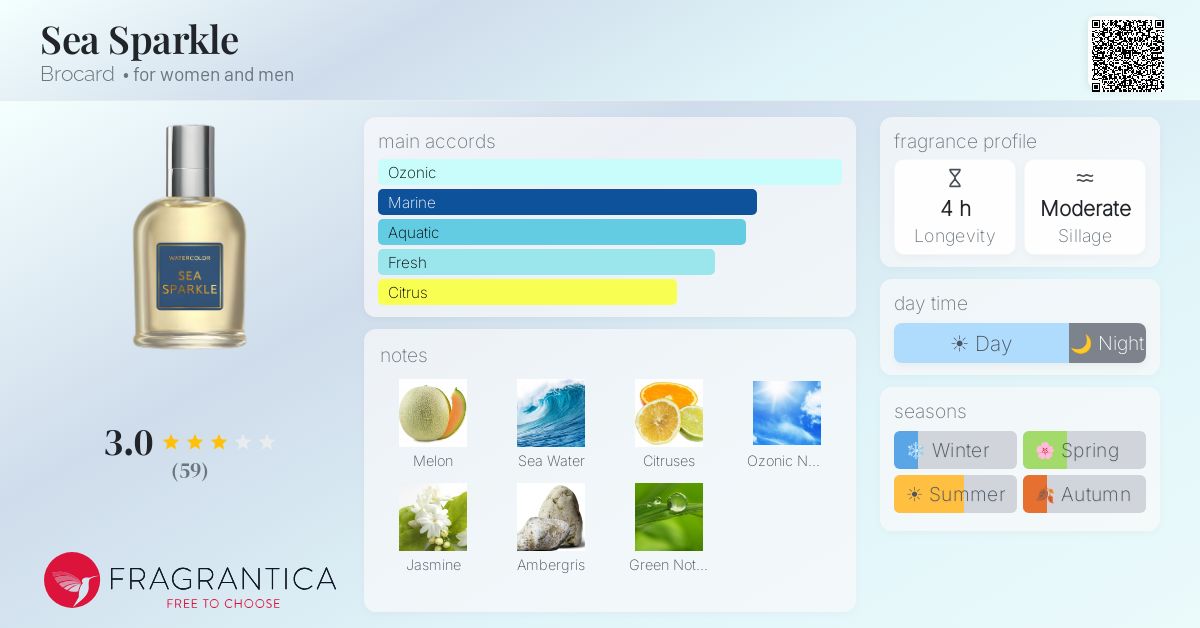 Sea Sparkle
Brocard • for women and men

WATERCOLOR
SEA SPARKLE

3.0
(59)

FRAGRANTICA
FREE TO CHOOSE

main accords
Ozonic
Marine
Aquatic
Fresh
Citrus

notes
Melon
Sea Water
Citruses
Ozonic N...
Jasmine
Ambergris
Green Not...

fragrance profile
4 h
Longevity
Moderate
Sillage

day time
Day
Night

seasons
Winter
Spring
Summer
Autumn